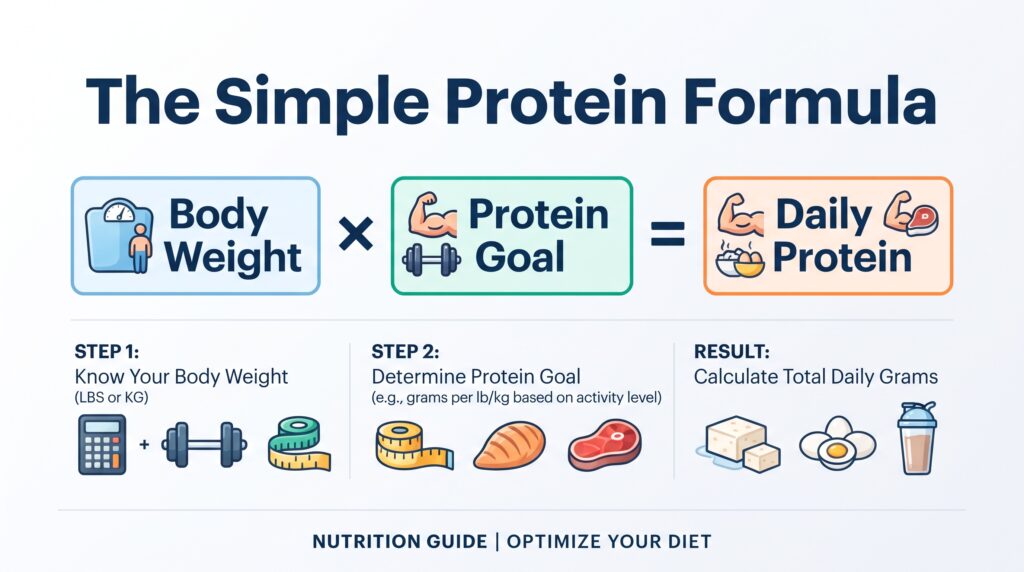 The Simple Protein Formula

Body Weight × Protein Goal = Daily Protein

STEP 1:
Know Your Body Weight
(LBS or KG)

+

STEP 2:
Determine Protein Goal
(e.g., grams per lb/kg based on activity level)

RESULT:
Calculate Total Daily Grams

NUTRITION GUIDE | OPTIMIZE YOUR DIET